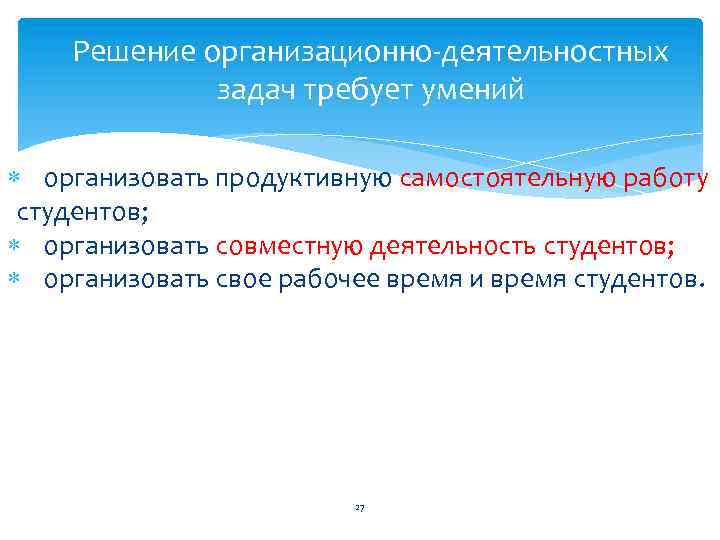 Решение организационно-деятельностных задач требует умений

* организовать продуктивную самостоятельную работу студентов;
* организовать совместную деятельность студентов;
* организовать свое рабочее время и время студентов.

27